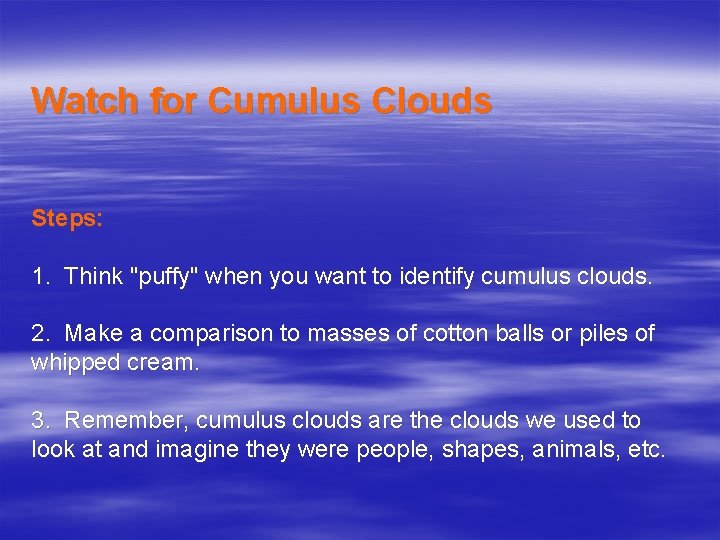 Watch for Cumulus Clouds

Steps:

1. Think "puffy" when you want to identify cumulus clouds.

2. Make a comparison to masses of cotton balls or piles of whipped cream.

3. Remember, cumulus clouds are the clouds we used to look at and imagine they were people, shapes, animals, etc.